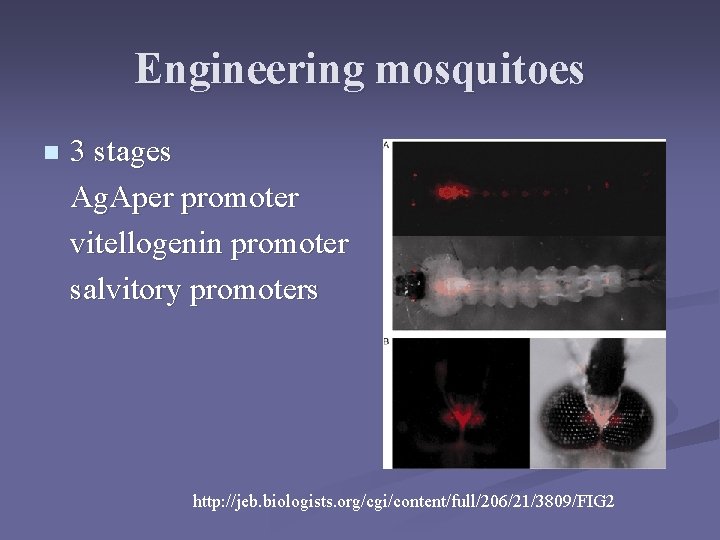 Engineering mosquitoes

• 3 stages
AgAper promoter
vitellogenin promoter
salvitory promoters

A

B

http://jeb.biologists.org/cgi/content/full/206/21/3809/FIG2